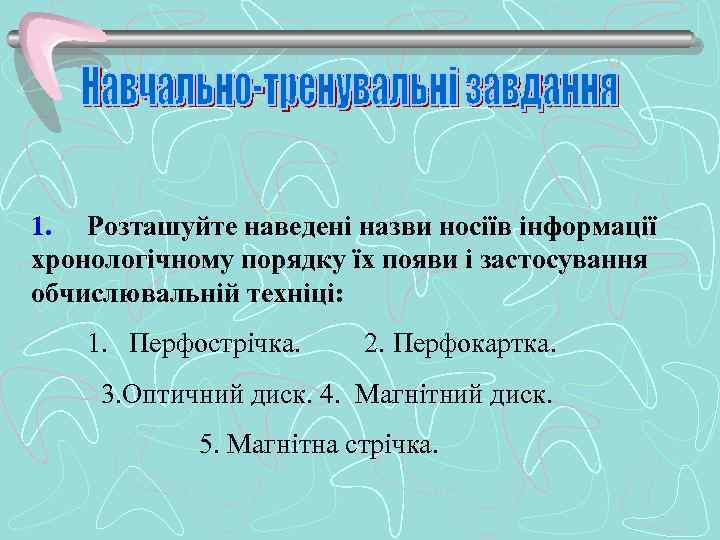 Навчально-тренувальні завдання

1. Розташуйте наведені назви носіїв інформації хронологічному порядку їх появи і застосування обчислювальній техніці:

1. Перфострічка. 2. Перфокартка.

3.Оптичний диск. 4. Магнітний диск.

5. Магнітна стрічка.